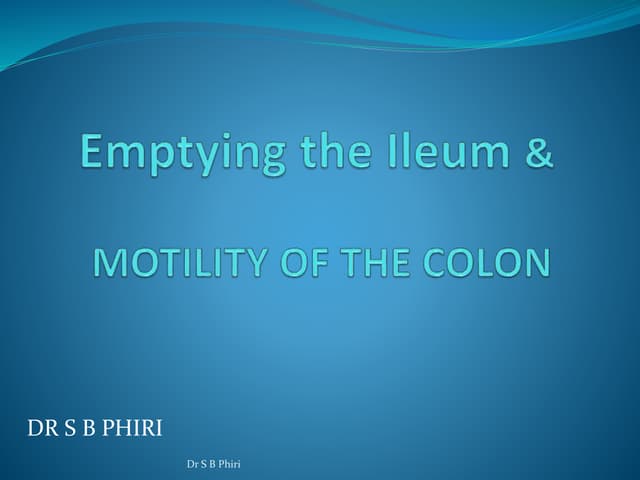 Emptying the Ileum &

MOTILITY OF THE COLON

DR S B PHIRI

Dr S B Phiri